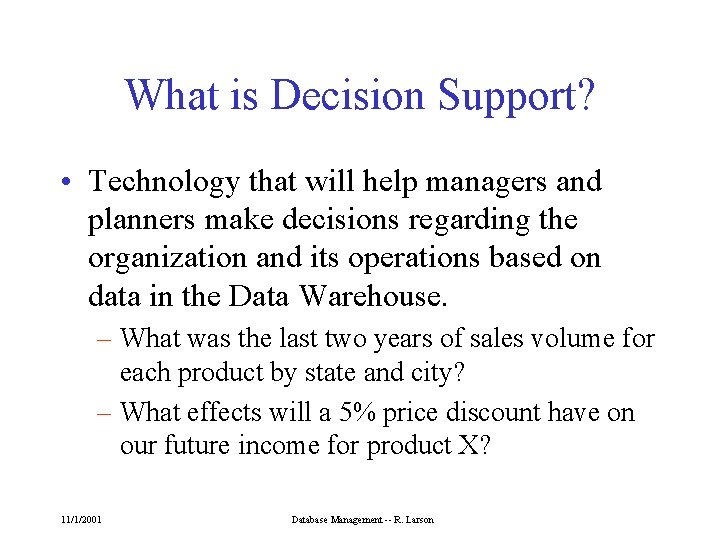 What is Decision Support?

• Technology that will help managers and planners make decisions regarding the organization and its operations based on data in the Data Warehouse.

– What was the last two years of sales volume for each product by state and city?

– What effects will a 5% price discount have on our future income for product X?

11/1/2001

Database Management -- R. Larson